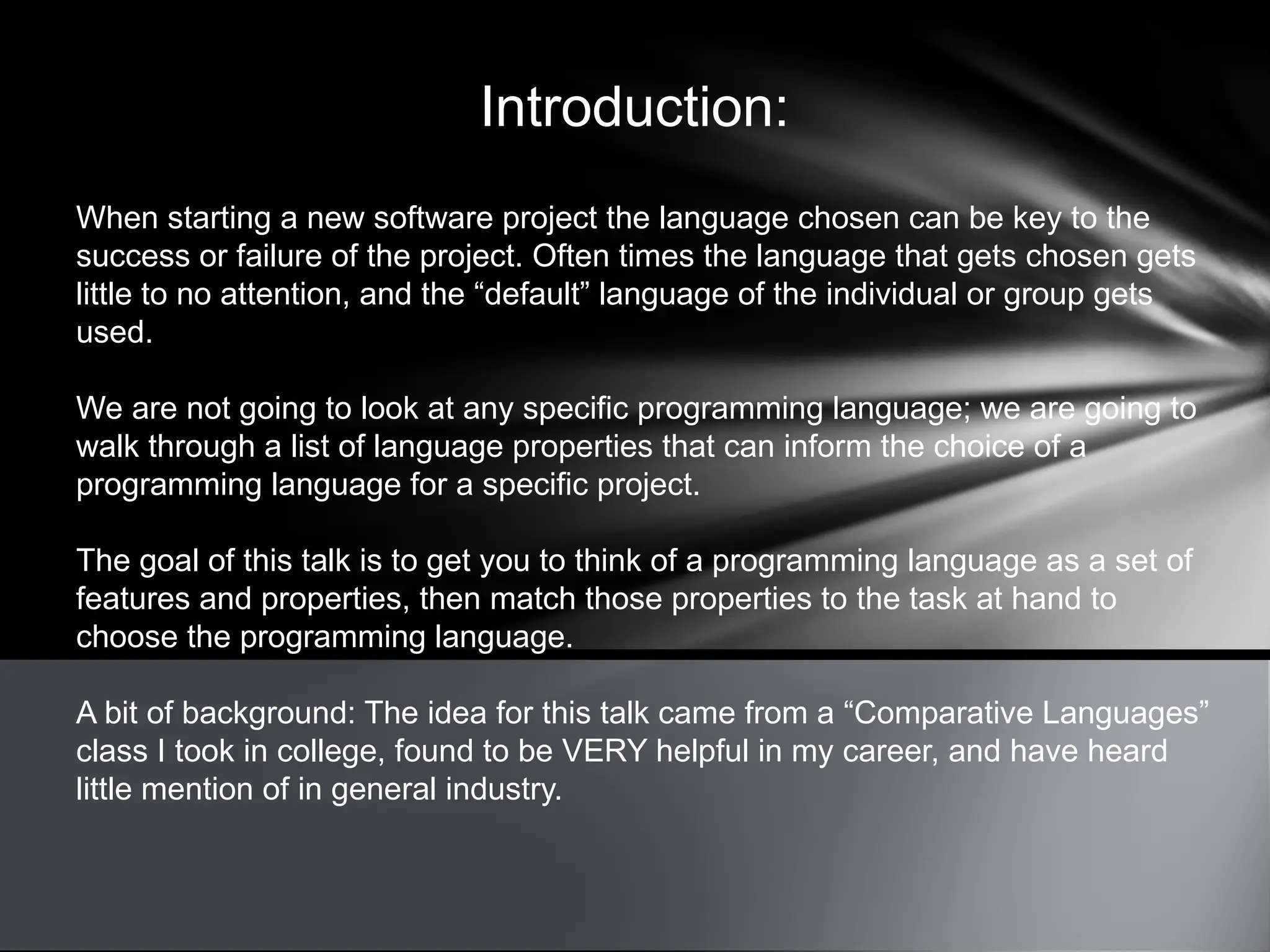 Introduction:

When starting a new software project the language chosen can be key to the success or failure of the project. Often times the language that gets chosen gets little to no attention, and the “default” language of the individual or group gets used.

We are not going to look at any specific programming language; we are going to walk through a list of language properties that can inform the choice of a programming language for a specific project.

The goal of this talk is to get you to think of a programming language as a set of features and properties, then match those properties to the task at hand to choose the programming language.

A bit of background: The idea for this talk came from a “Comparative Languages” class I took in college, found to be VERY helpful in my career, and have heard little mention of in general industry.